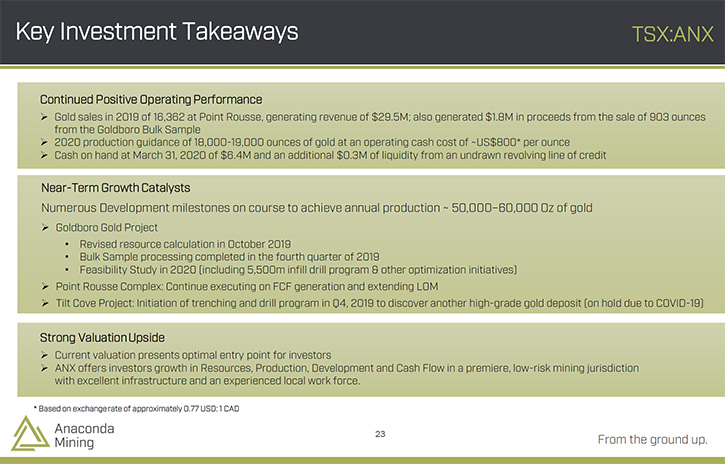 Key Investment Takeaways

TSX:ANX

Continued Positive Operating Performance

➢ Gold sales in 2019 of 16,362 at Point Rousse, generating revenue of $29.5M; also generated $1.8M in proceeds from the sale of 903 ounces from the Goldboro Bulk Sample
➢ 2020 production guidance of 18,000-19,000 ounces of gold at an operating cash cost of ~US$800* per ounce
➢ Cash on hand at March 31, 2020 of $6.4M and an additional $0.3M of liquidity from an undrawn revolving line of credit

Near-Term Growth Catalysts

Numerous Development milestones on course to achieve annual production ~ 50,000–60,000 Oz of gold

➢ Goldboro Gold Project
• Revised resource calculation in October 2019
• Bulk Sample processing completed in the fourth quarter of 2019
• Feasibility Study in 2020 (including 5,500m infill drill program & other optimization initiatives)
➢ Point Rousse Complex: Continue executing on FCF generation and extending LOM
➢ Tilt Cove Project: Initiation of trenching and drill program in Q4, 2019 to discover another high-grade gold deposit (on hold due to COVID-19)

Strong Valuation Upside

➢ Current valuation presents optimal entry point for investors
➢ ANX offers investors growth in Resources, Production, Development and Cash Flow in a premiere, low-risk mining jurisdiction with excellent infrastructure and an experienced local work force.

* Based on exchange rate of approximately 0.77 USD: 1 CAD

Anaconda Mining

23

From the ground up.